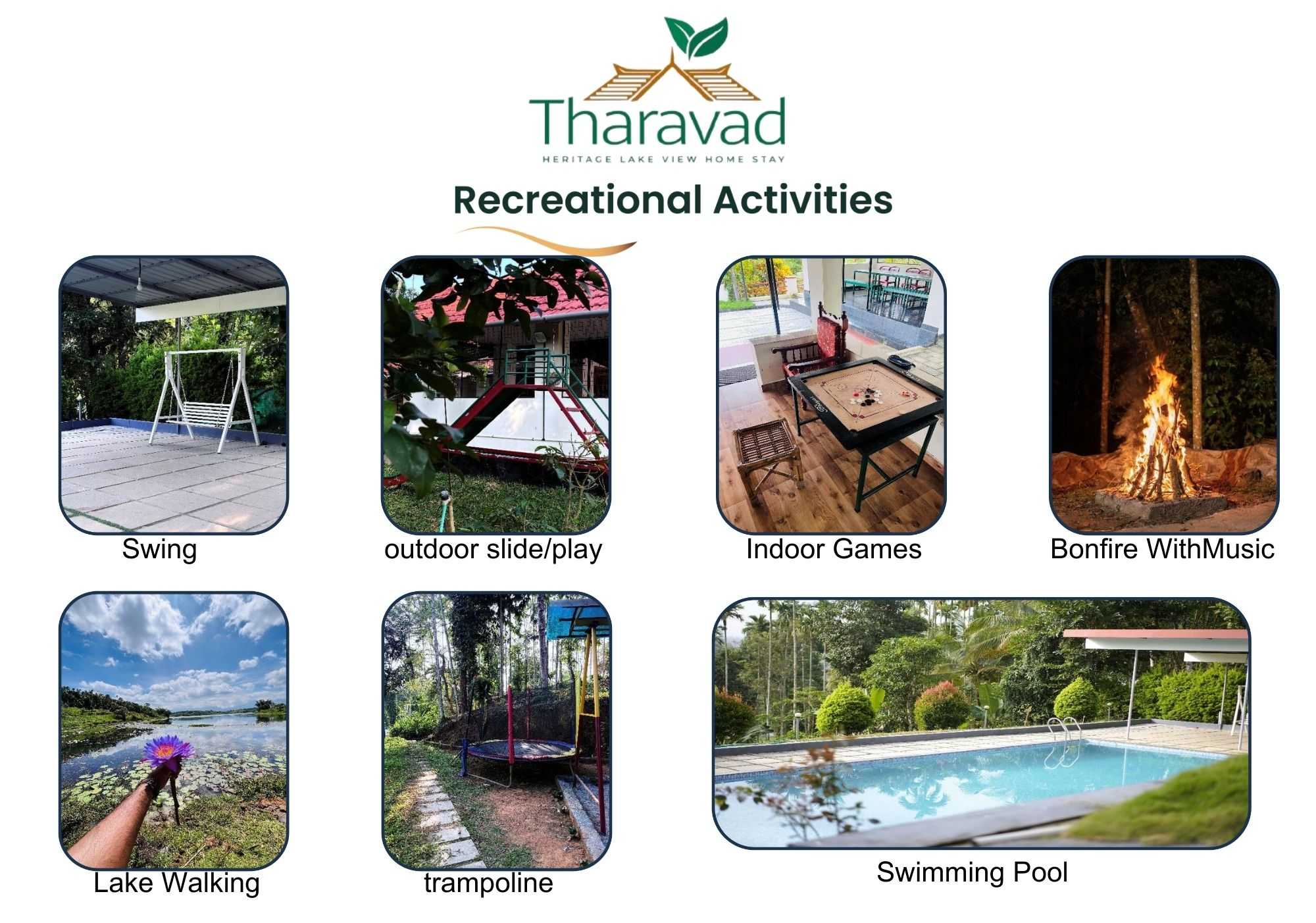 Tharavad
HERITAGE LAKE VIEW HOME STAY

Recreational Activities

Swing

outdoor slide/play

Indoor Games

Bonfire WithMusic

Lake Walking

trampoline

Swimming Pool